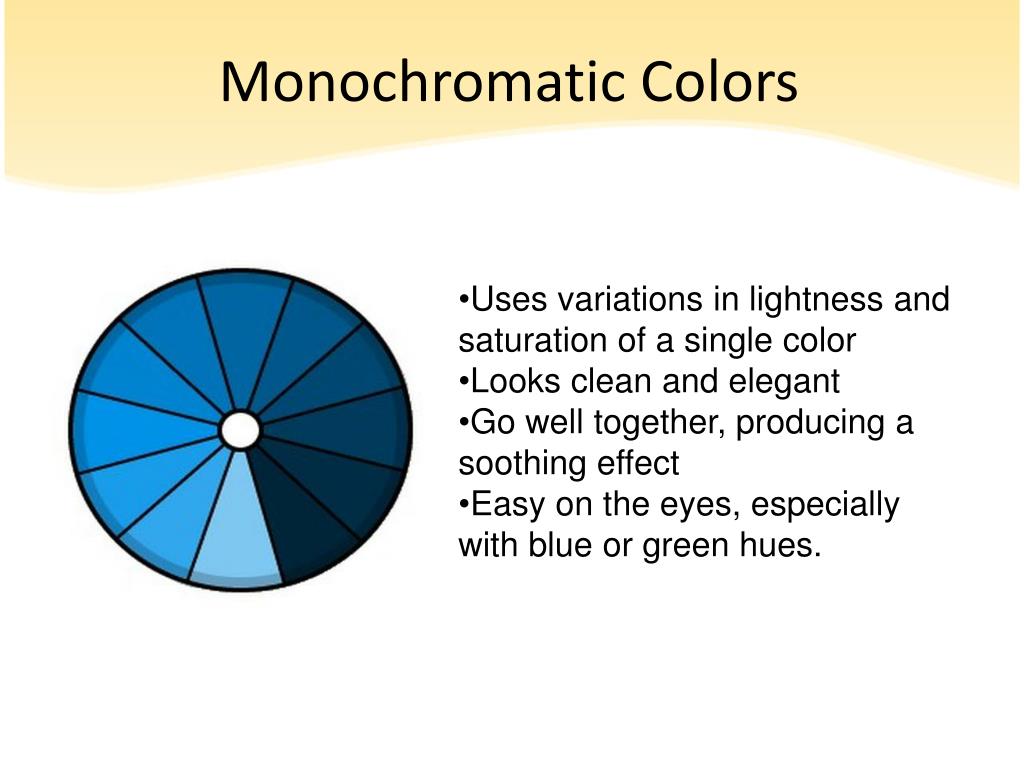 Monochromatic Colors

•Uses variations in lightness and saturation of a single color
•Looks clean and elegant
•Go well together, producing a soothing effect
•Easy on the eyes, especially with blue or green hues.